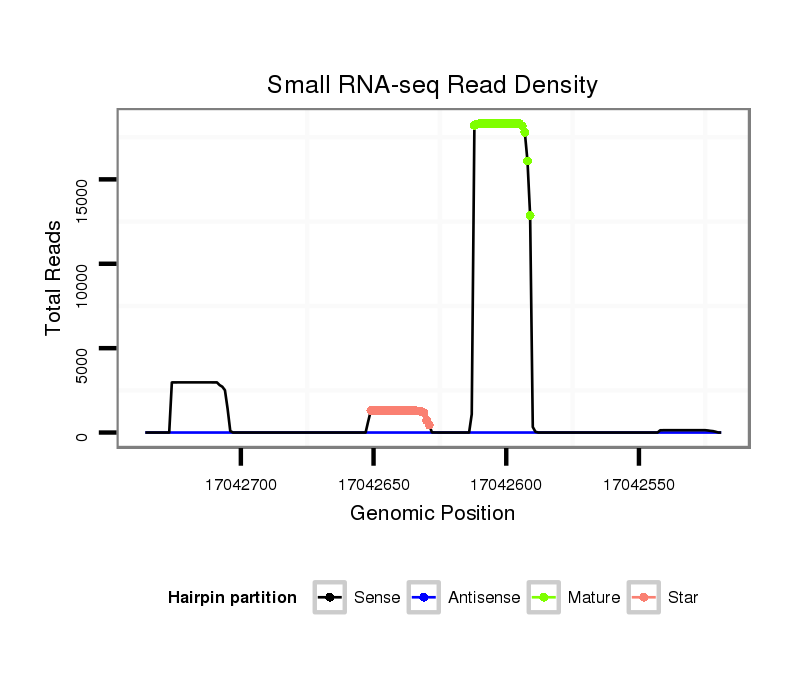 Small RNA-seq Read Density

Total Reads

15000
10000
5000
0

17042700
17042650
17042600
17042550

Genomic Position

Hairpin partition
Sense
Antisense
Mature
Star